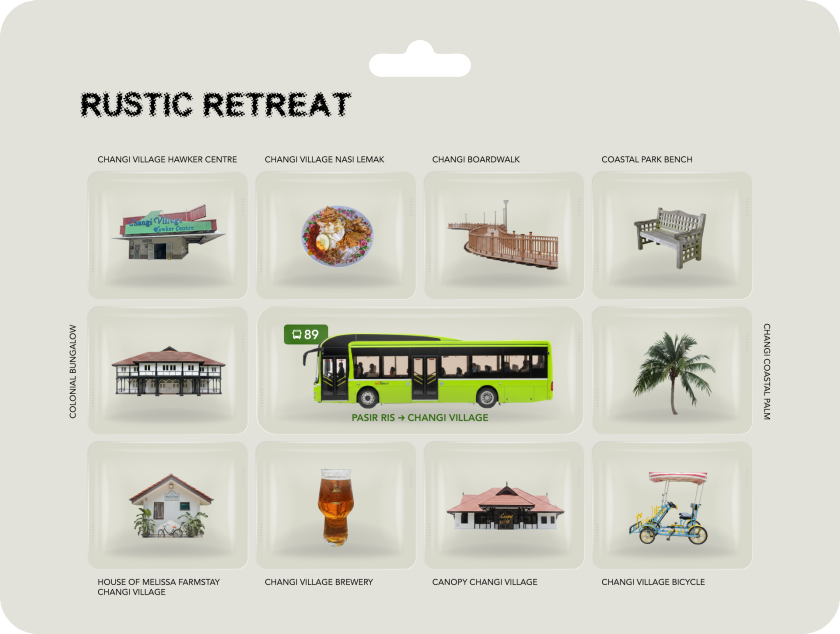 RUSTIC RETREAT

CHANGI VILLAGE HAWKER CENTRE

Changi Village Hawker Centre

CHANGI VILLAGE NASI LEMAK

CHANGI BOARDWALK

COASTAL PARK BENCH

COLONIAL BUNGALOW

89

PASIR RIS → CHANGI VILLAGE

CHANGI COASTAL PALM

HOUSE OF MELISSA FARMSTAY CHANGI VILLAGE

CHANGI VILLAGE BREWERY

CANOPY CHANGI VILLAGE

CHANGI VILLAGE BICYCLE